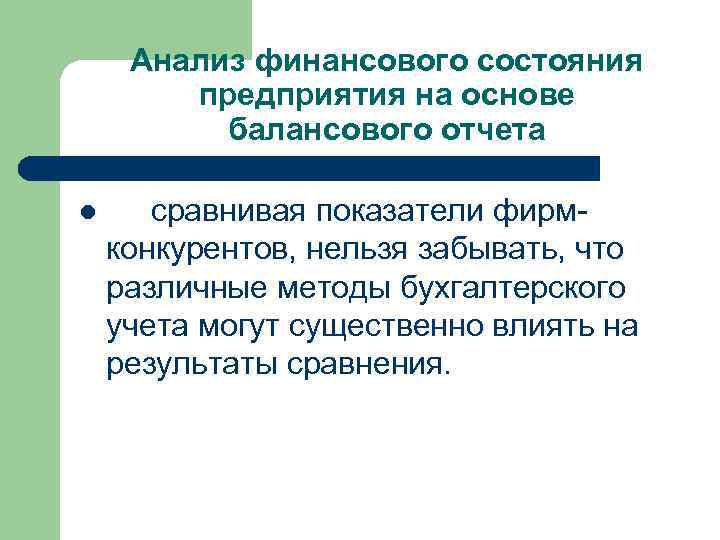 Анализ финансового состояния предприятия на основе балансового отчета

● сравнивая показатели фирм-конкурентов, нельзя забывать, что различные методы бухгалтерского учета могут существенно влиять на результаты сравнения.